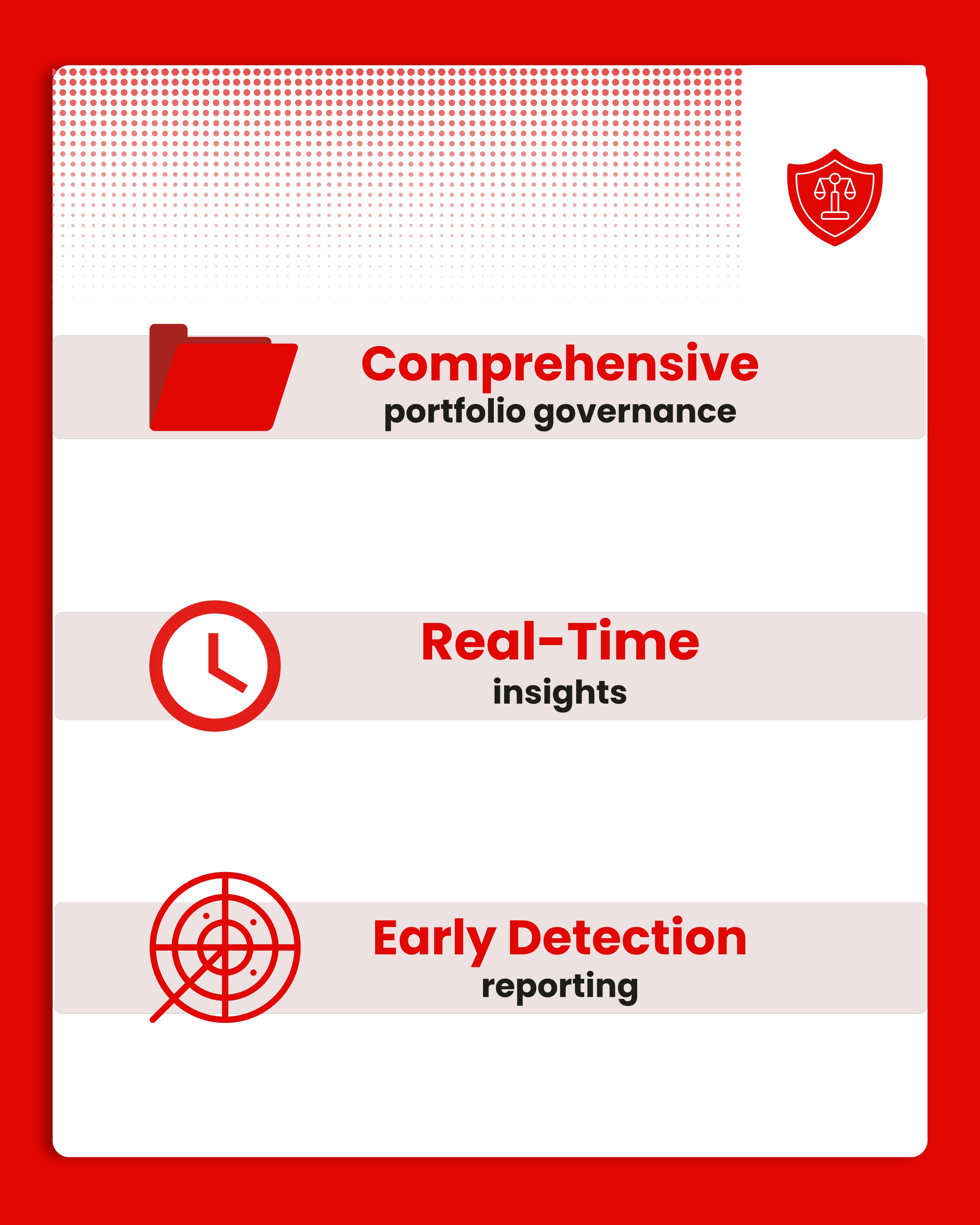 Comprehensive
portfolio governance

Real-Time
insights

Early Detection
reporting